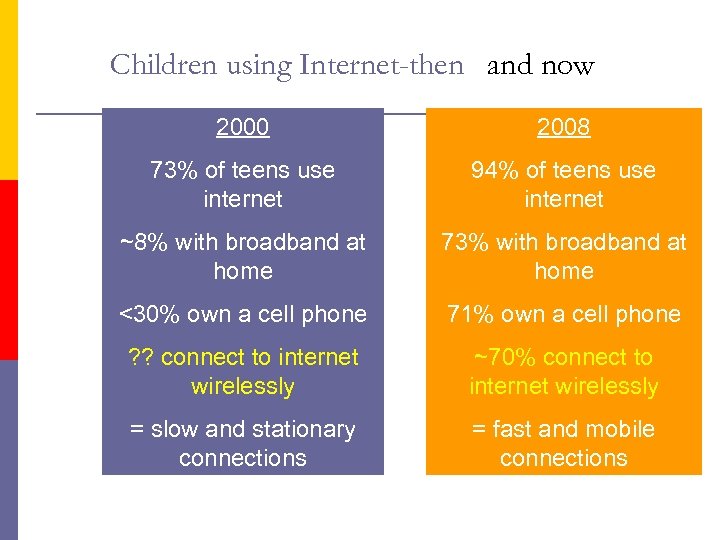 Children using Internet-then and now

2000

73% of teens use internet

~8% with broadband at home

<30% own a cell phone

?? connect to internet wirelessly

= slow and stationary connections

2008

94% of teens use internet

73% with broadband at home

71% own a cell phone

~70% connect to internet wirelessly

= fast and mobile connections